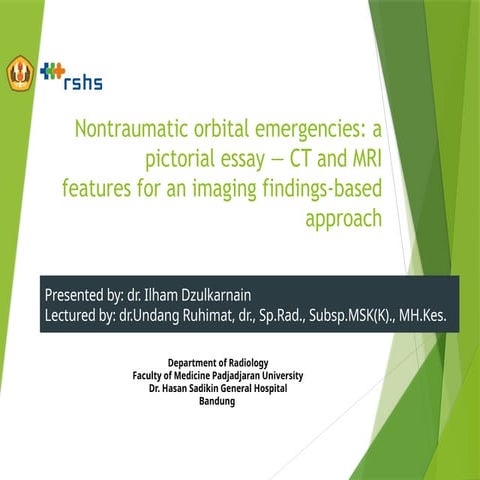 rshs

Nontraumatic orbital emergencies: a pictorial essay — CT and MRI features for an imaging findings-based approach

Presented by: dr. Ilham Dzulkarnain
Lectured by: dr.Undang Ruhimat, dr., Sp.Rad., Subsp.MSK(K)., MH.Kes.

Department of Radiology
Faculty of Medicine Padjadjaran University
Dr. Hasan Sadikin General Hospital
Bandung